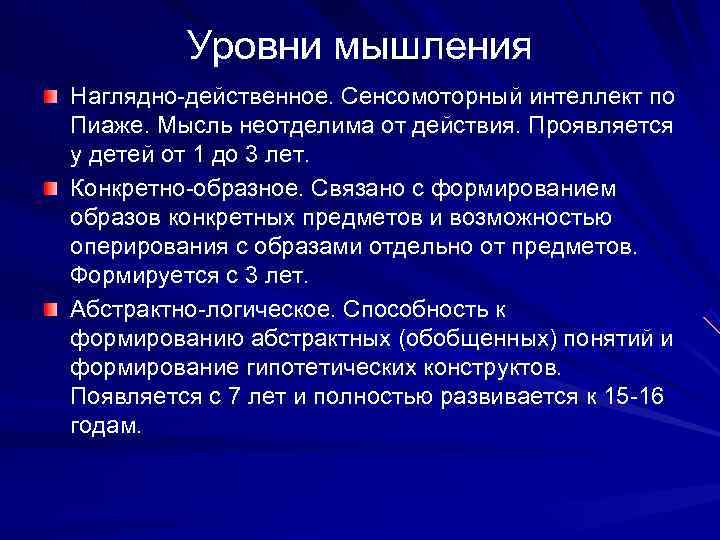 Уровни мышления

Наглядно-действенное. Сенсомоторный интеллект по Пиаже. Мысль неотделима от действия. Проявляется у детей от 1 до 3 лет.

Конкретно-образное. Связано с формированием образов конкретных предметов и возможностью оперирования с образами отдельно от предметов. Формируется с 3 лет.

Абстрактно-логическое. Способность к формированию абстрактных (обобщенных) понятий и формирование гипотетических конструктов. Появляется с 7 лет и полностью развивается к 15-16 годам.